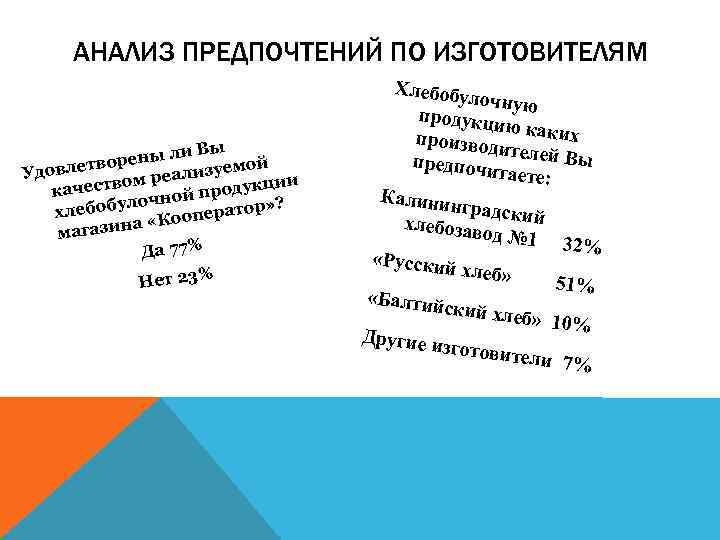 АНАЛИЗ ПРЕДПОЧТЕНИЙ ПО ИЗГОТОВИТЕЛЯМ

Удовлетворены ли Вы качеством реализуемой хлебобулочной продукции магазина «Кооператор»?

Да 77%

Нет 23%

Хлебобулочную продукцию каких производителей Вы предпочитаете:

Калининградский хлебозавод №1 32%

«Русский хлеб» 51%

«Балтийский хлеб» 10%

Другие изготовители 7%